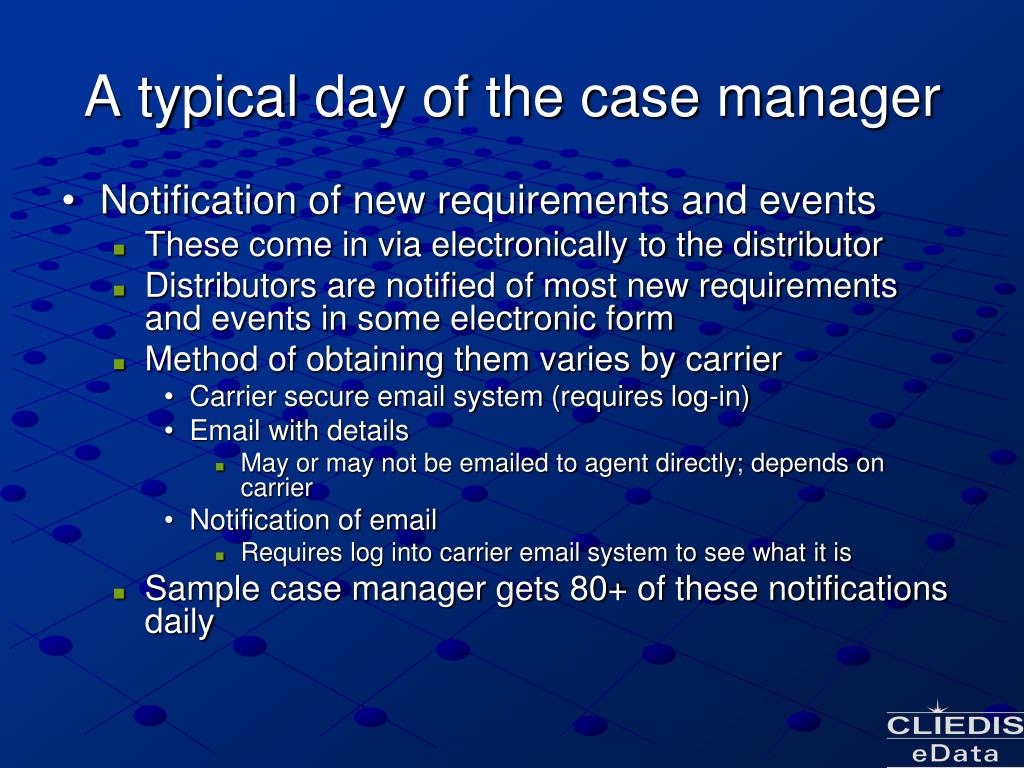 A typical day of the case manager

• Notification of new requirements and events
  ▪ These come in via electronically to the distributor
  ▪ Distributors are notified of most new requirements and events in some electronic form
  ▪ Method of obtaining them varies by carrier
    • Carrier secure email system (requires log-in)
    • Email with details
      ▪ May or may not be emailed to agent directly; depends on carrier
    • Notification of email
      ▪ Requires log into carrier email system to see what it is
  ▪ Sample case manager gets 80+ of these notifications daily

CLIEDIS
eData